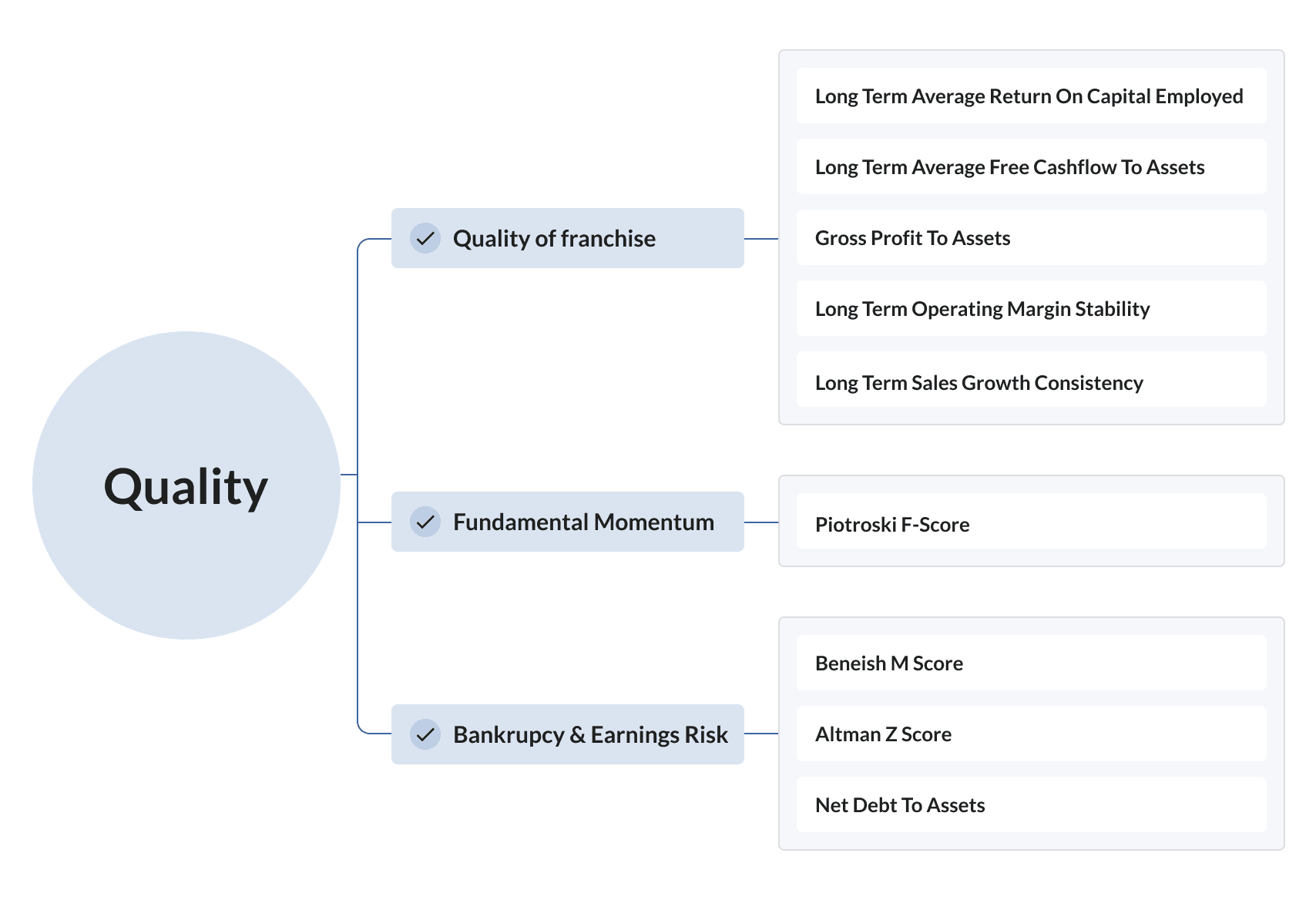 Quality

Quality of franchise

Long Term Average Return On Capital Employed

Long Term Average Free Cashflow To Assets

Gross Profit To Assets

Long Term Operating Margin Stability

Long Term Sales Growth Consistency

Fundamental Momentum

Piotroski F-Score

Bankrupcy & Earnings Risk

Beneish M Score

Altman Z Score

Net Debt To Assets